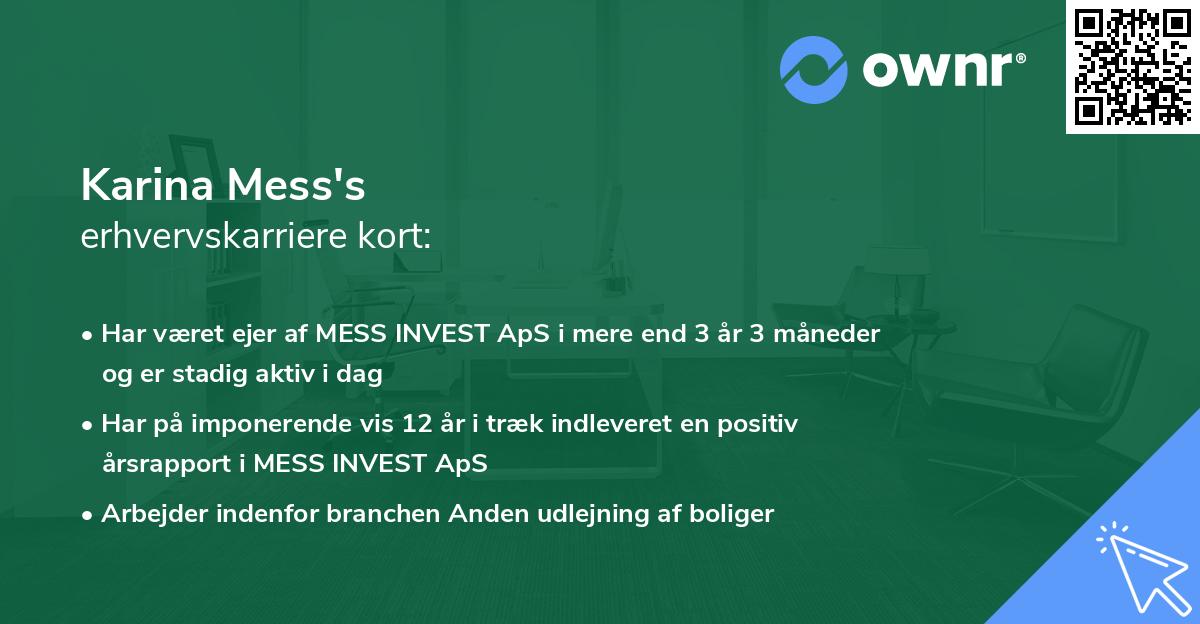 ownr®

Karina Mess's
erhvervskarriere kort:

• Har været ejer af MESS INVEST ApS i mere end 3 år 3 måneder og er stadig aktiv i dag

• Har på imponerende vis 12 år i træk indleveret en positiv årsrapport i MESS INVEST ApS

• Arbejder indenfor branchen Anden udlejning af boliger